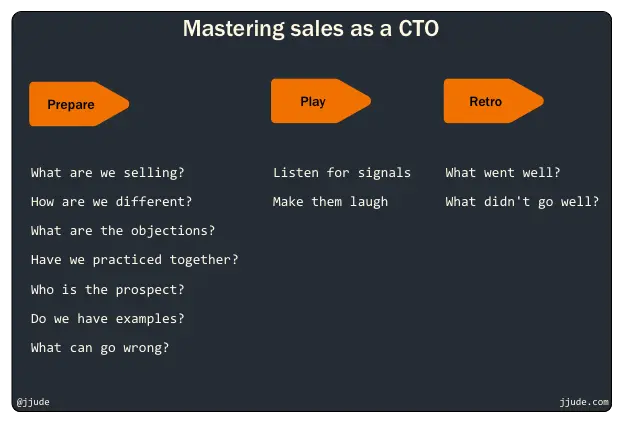 Mastering sales as a CTO

Prepare

What are we selling?
How are we different?
What are the objections?
Have we practiced together?
Who is the prospect?
Do we have examples?
What can go wrong?

Play

Listen for signals
Make them laugh

Retro

What went well?
What didn't go well?

@jjude

jjude.com